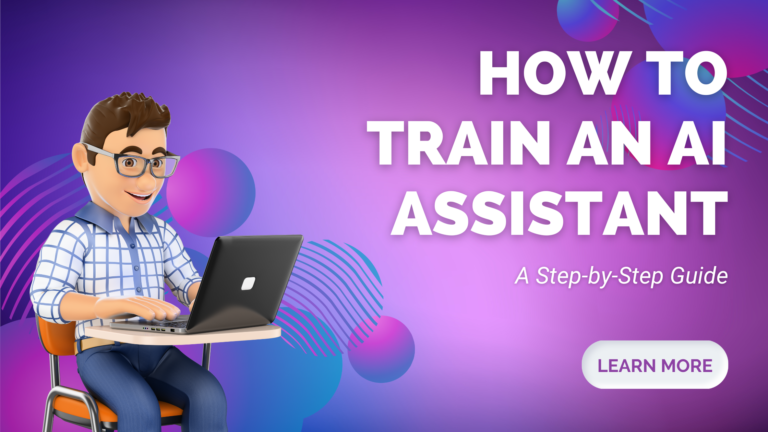 HOW TO TRAIN AN AI ASSISTANT

A Step-by-Step Guide

LEARN MORE